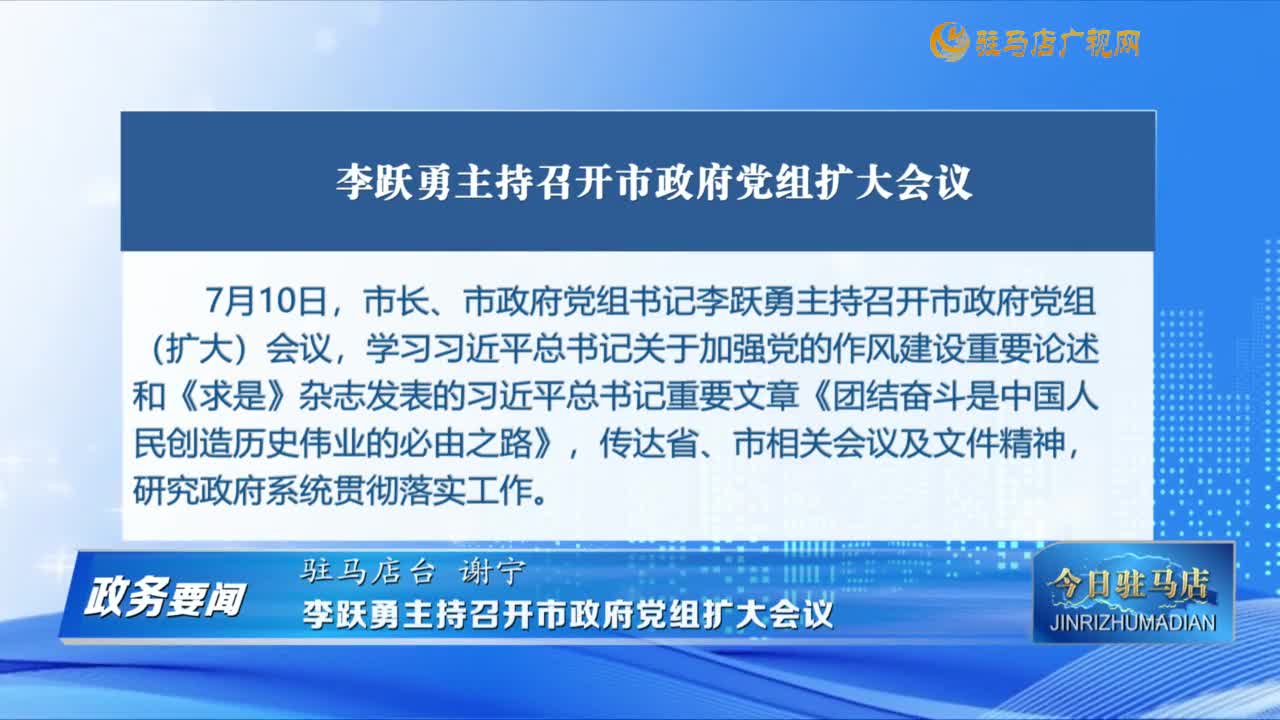 驻马店广视网

李跃勇主持召开市政府党组扩大会议

7月10日，市长、市政府党组书记李跃勇主持召开市政府党组（扩大）会议，学习习近平总书记关于加强党的作风建设重要论述和《求是》杂志发表的习近平总书记重要文章《团结奋斗是中国人民创造历史伟业的必由之路》，传达省、市相关会议及文件精神，研究政府系统贯彻落实工作。

政务要闻

驻马店台 谢宁

李跃勇主持召开市政府党组扩大会议

今日驻马店

JINRIZHUMADIAN